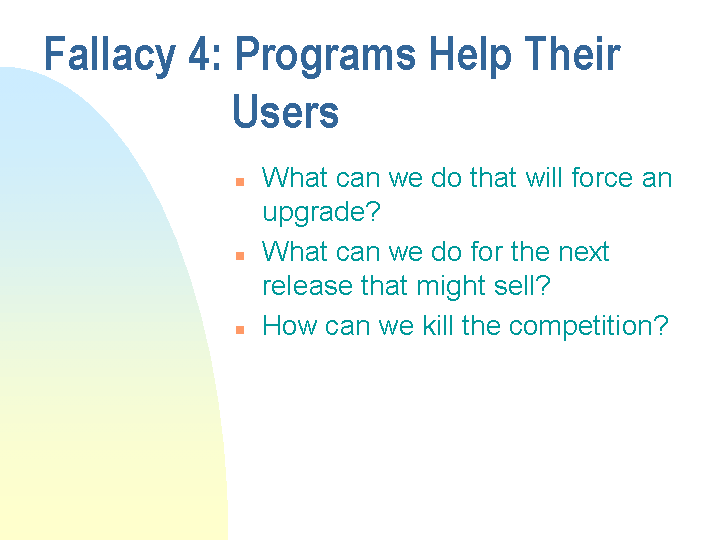 Fallacy 4: Programs Help Their Users

- What can we do that will force an upgrade?
- What can we do for the next release that might sell?
- How can we kill the competition?